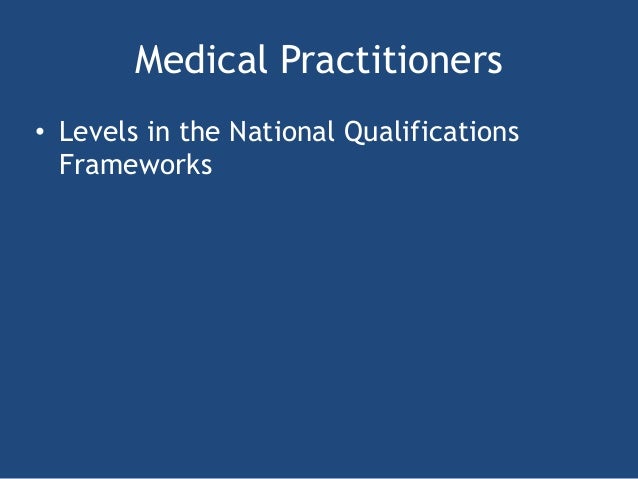 Medical Practitioners

• Levels in the National Qualifications Frameworks